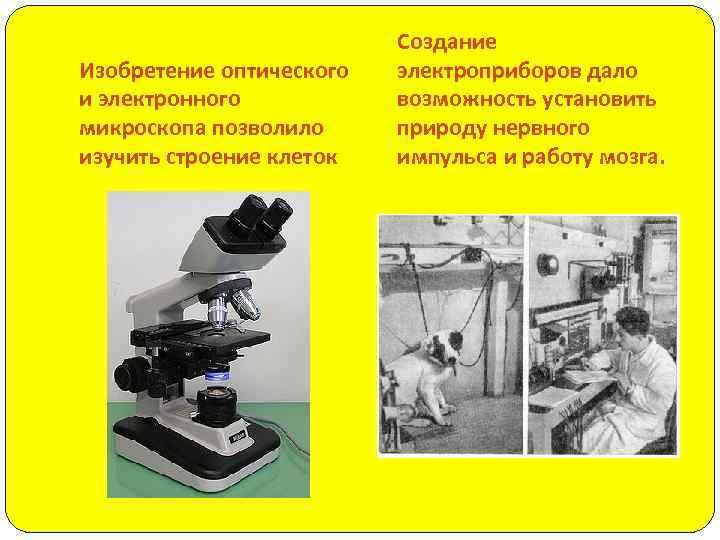 Изобретение оптического и электронного микроскопа позволило изучить строение клеток

Создание электроприборов дало возможность установить природу нервного импульса и работу мозга.